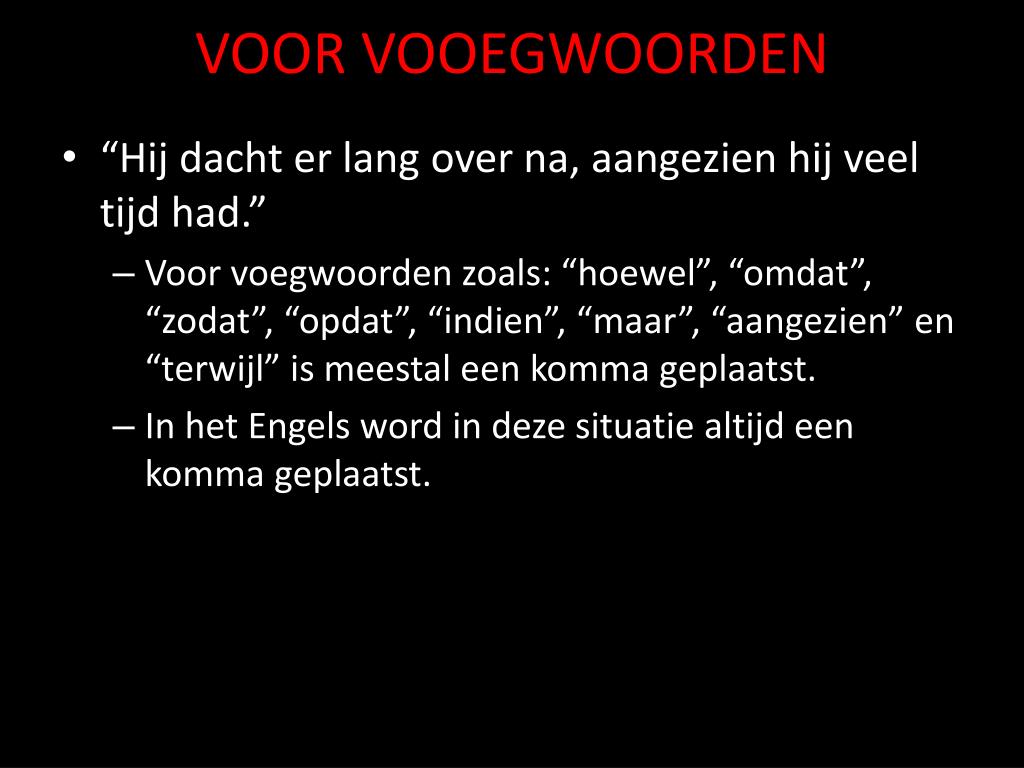 VOOR VOOEGWOORDEN

• “Hij dacht er lang over na, aangezien hij veel tijd had.”

– Voor voegwoorden zoals: “hoewel”, “omdat”, “zodat”, “opdat”, “indien”, “maar”, “aangezien” en “terwijl” is meestal een komma geplaatst.

– In het Engels word in deze situatie altijd een komma geplaatst.